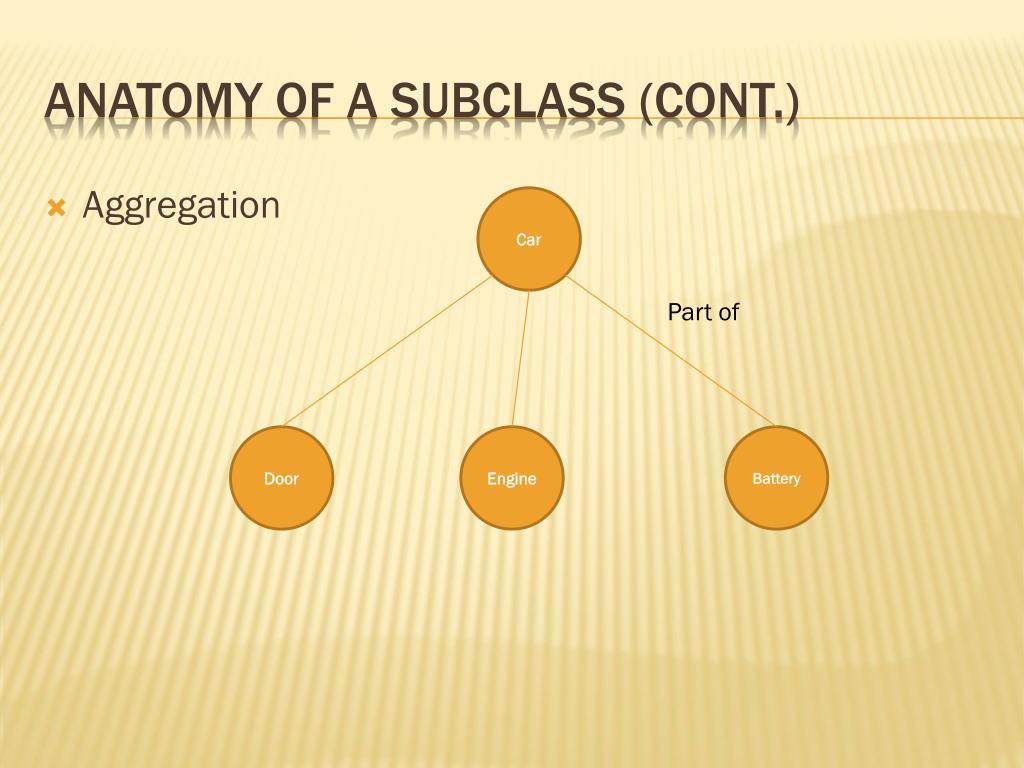 ANATOMY OF A SUBCLASS (CONT.)

Aggregation

Car

Part of

Door

Engine

Battery